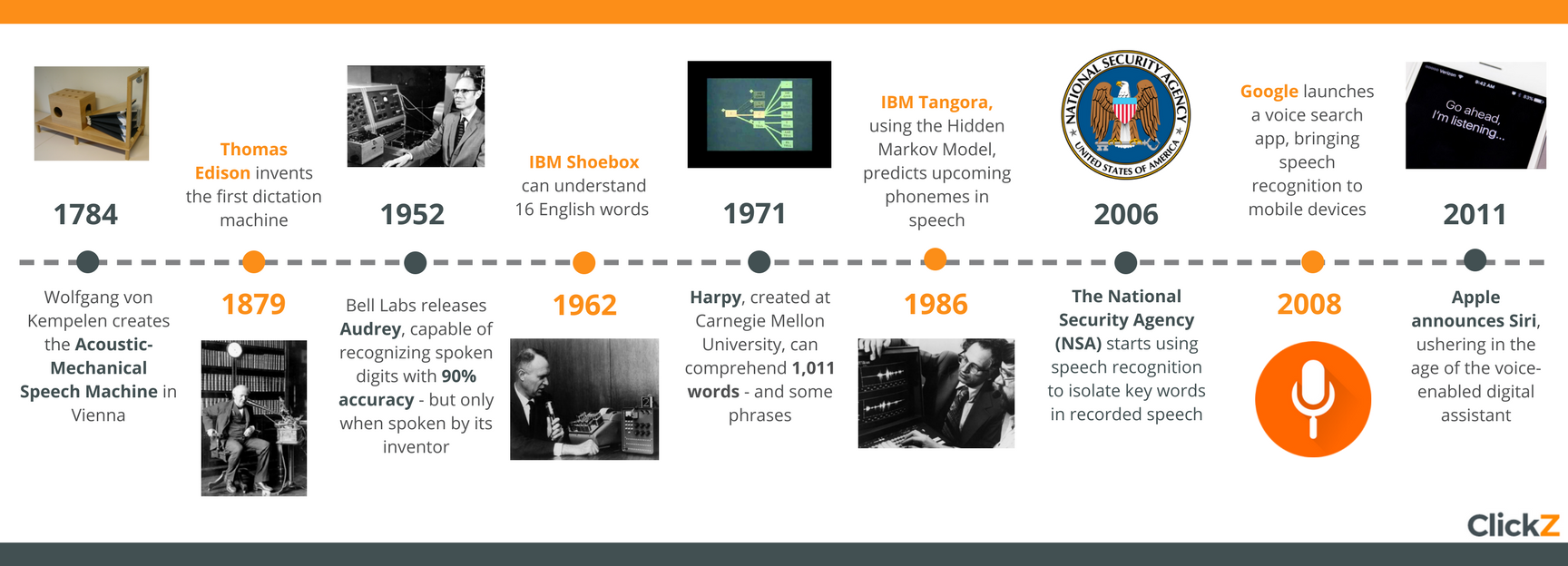 1784

Wolfgang von Kempelen creates the Acoustic-Mechanical Speech Machine in Vienna

Thomas Edison invents the first dictation machine

1879

1952

Bell Labs releases Audrey, capable of recognizing spoken digits with 90% accuracy - but only when spoken by its inventor

IBM Shoebox can understand 16 English words

1962

1971

Harpy, created at Carnegie Mellon University, can comprehend 1,011 words - and some phrases

IBM Tangora, using the Hidden Markov Model, predicts upcoming phonemes in speech

1986

NATIONAL SECURITY AGENCY UNITED STATES OF AMERICA

2006

The National Security Agency (NSA) starts using speech recognition to isolate key words in recorded speech

Google launches a voice search app, bringing speech recognition to mobile devices

2008

Go ahead, I'm listening...

2011

Apple announces Siri, ushering in the age of the voice-enabled digital assistant

ClickZ